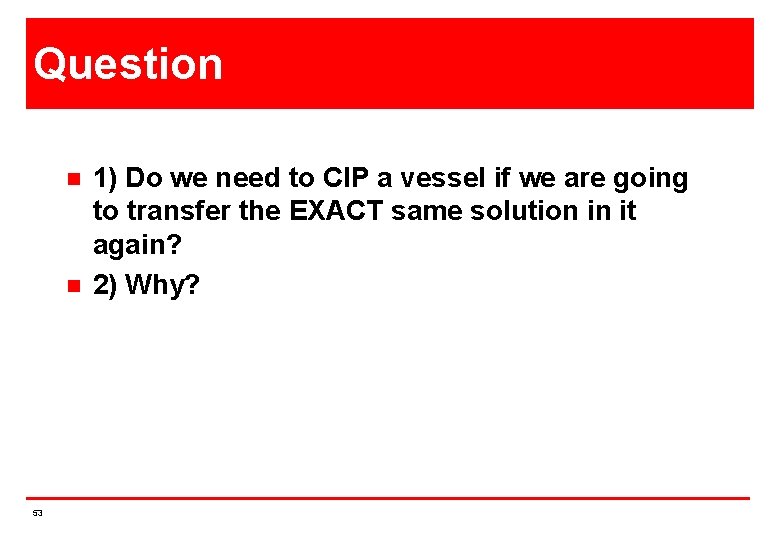 Question

1) Do we need to CIP a vessel if we are going to transfer the EXACT same solution in it again?

2) Why?

53